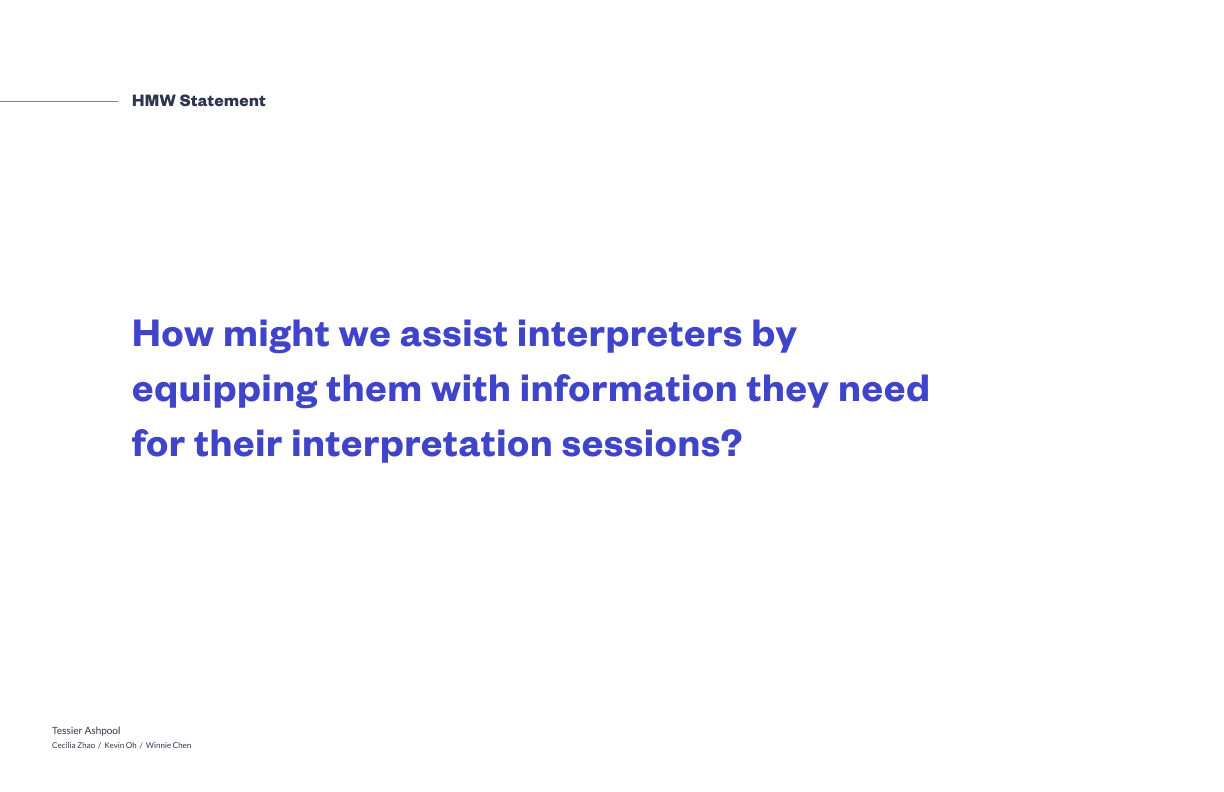 HMW Statement

How might we assist interpreters by equipping them with information they need for their interpretation sessions?

Tessier Ashpool
Cecilia Zhao / Kevin Oh / Winnie Chen